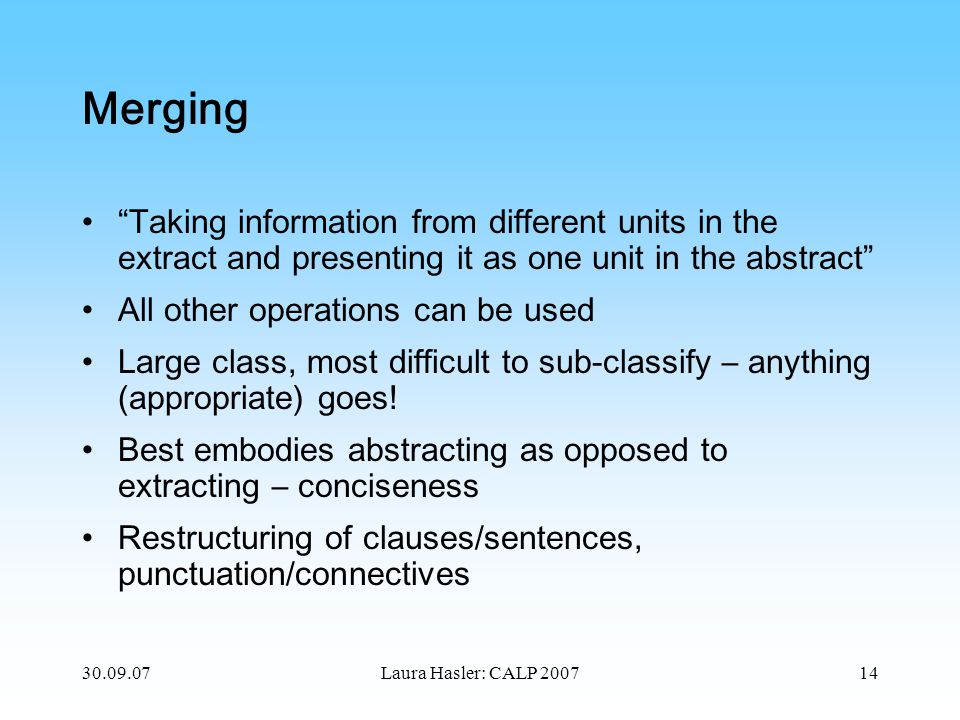 Merging

• “Taking information from different units in the extract and presenting it as one unit in the abstract”

• All other operations can be used

• Large class, most difficult to sub-classify – anything (appropriate) goes!

• Best embodies abstracting as opposed to extracting – conciseness

• Restructuring of clauses/sentences, punctuation/connectives

30.09.07 Laura Hasler: CALP 2007 14